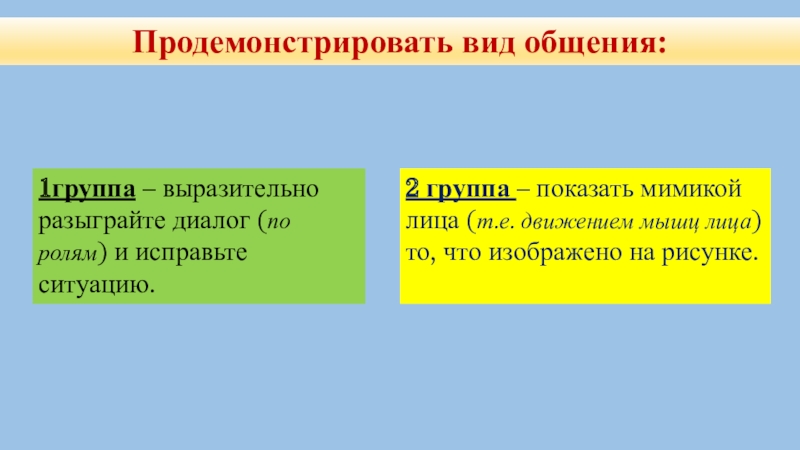 Продемонстрировать вид общения:

1группа – выразительно разыграйте диалог (по ролям) и исправьте ситуацию.

2 группа – показать мимикой лица (т.е. движением мышц лица) то, что изображено на рисунке.